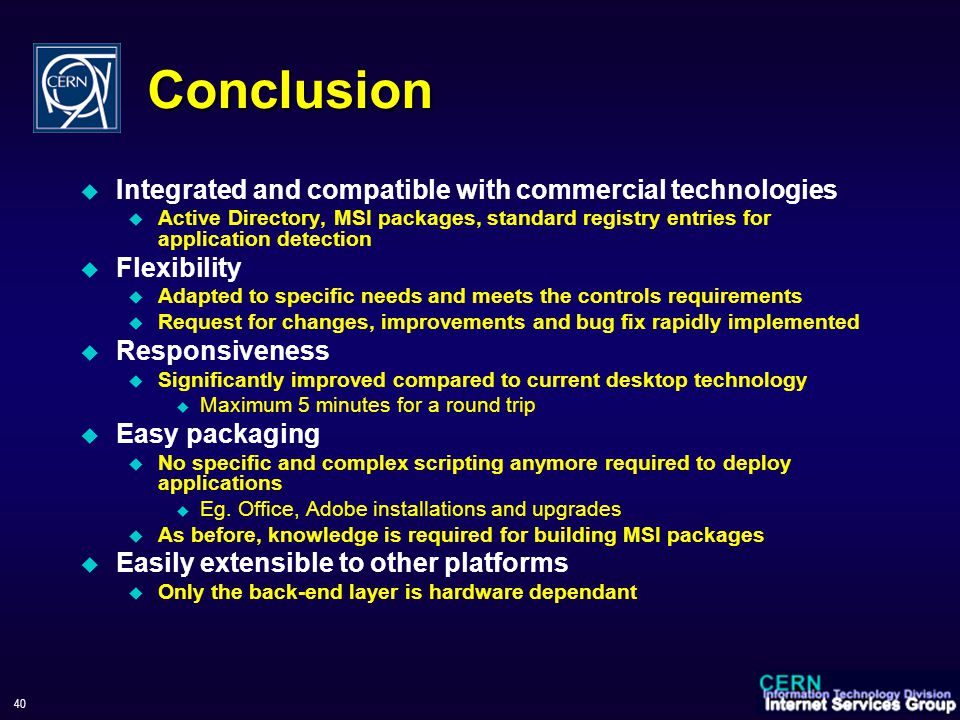 CERN

Conclusion

Integrated and compatible with commercial technologies
Active Directory, MSI packages, standard registry entries for application detection
Flexibility
Adapted to specific needs and meets the controls requirements
Request for changes, improvements and bug fix rapidly implemented
Responsiveness
Significantly improved compared to current desktop technology
Maximum 5 minutes for a round trip
Easy packaging
No specific and complex scripting anymore required to deploy applications
Eg. Office, Adobe installations and upgrades
As before, knowledge is required for building MSI packages
Easily extensible to other platforms
Only the back-end layer is hardware dependant

40

CERN
Information Technology Division
Internet Services Group